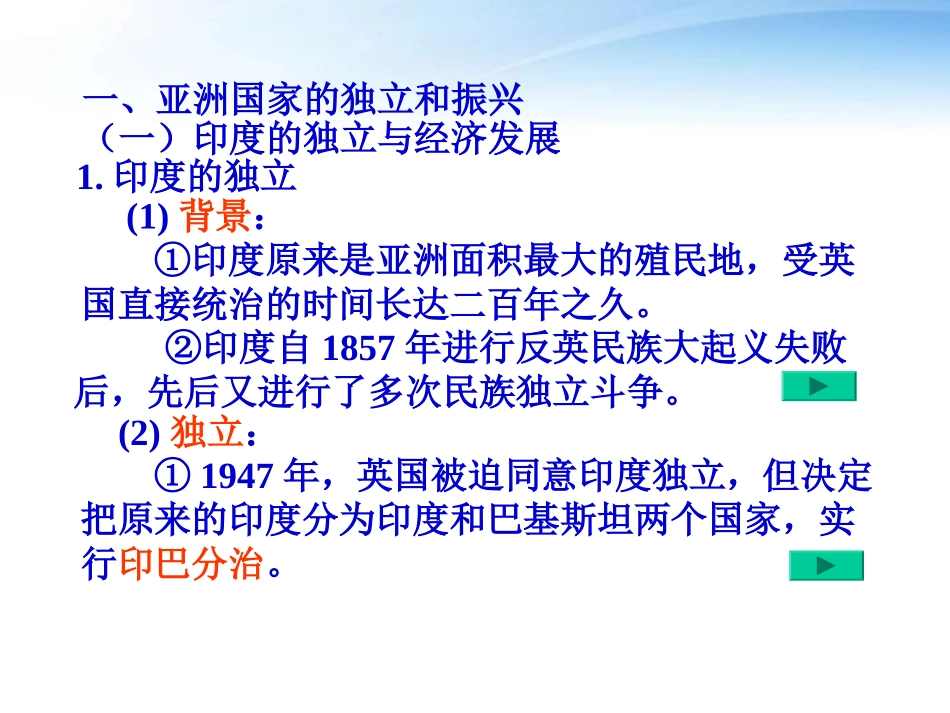 一、亚洲国家的独立和振兴
（一）印度的独立与经济发展
1. 印度的独立
(1) 背景：
①印度原来是亚洲面积最大的殖民地，受英国直接统治的时间长达二百年之久。
②印度自 1857 年进行反英民族大起义失败后，先后又进行了多次民族独立斗争。
(2) 独立：
① 1947 年，英国被迫同意印度独立，但决定把原来的印度分为印度和巴基斯坦两个国家，实行印巴分治。